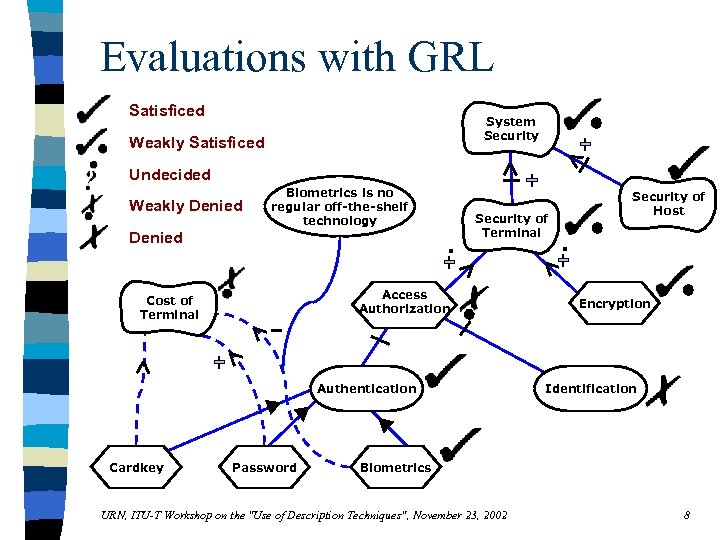 Evaluations with GRL

Satisficed
Weakly Satisficed
Undecided
Weakly Denied
Denied

Biometrics is no regular off-the-shelf technology

System Security

Security of Host

Security of Terminal

Cost of Terminal

Access Authorization

Encryption

Authentication

Identification

Cardkey

Password

Biometrics

URN, ITU-T Workshop on the "Use of Description Techniques", November 23, 2002

8